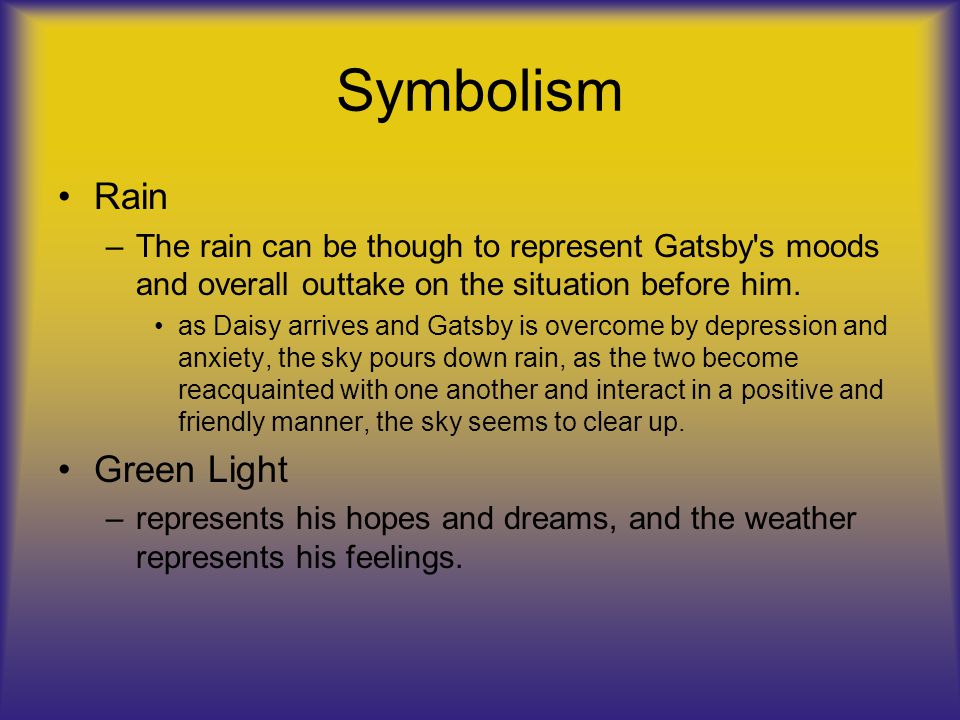 Symbolism

• Rain
– The rain can be though to represent Gatsby's moods and overall outtake on the situation before him.
• as Daisy arrives and Gatsby is overcome by depression and anxiety, the sky pours down rain, as the two become reacquainted with one another and interact in a positive and friendly manner, the sky seems to clear up.

• Green Light
– represents his hopes and dreams, and the weather represents his feelings.